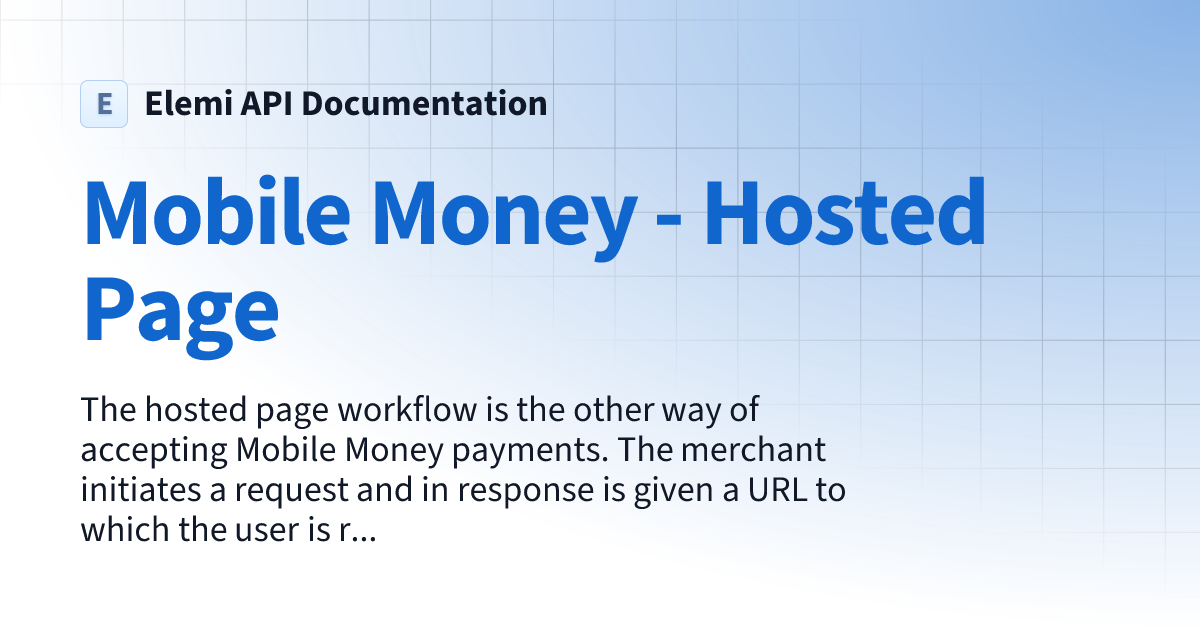 E Elemi API Documentation

Mobile Money - Hosted Page

The hosted page workflow is the other way of accepting Mobile Money payments. The merchant initiates a request and in response is given a URL to which the user is r...